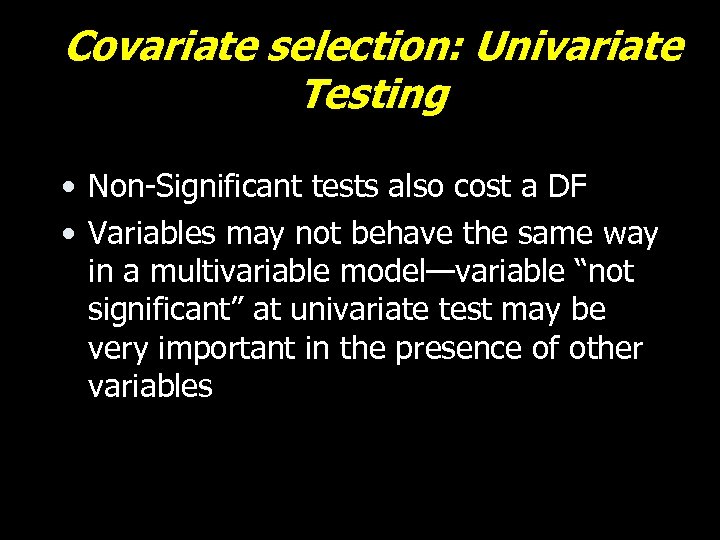 Covariate selection: Univariate Testing

• Non-Significant tests also cost a DF

• Variables may not behave the same way in a multivariable model—variable “not significant” at univariate test may be very important in the presence of other variables